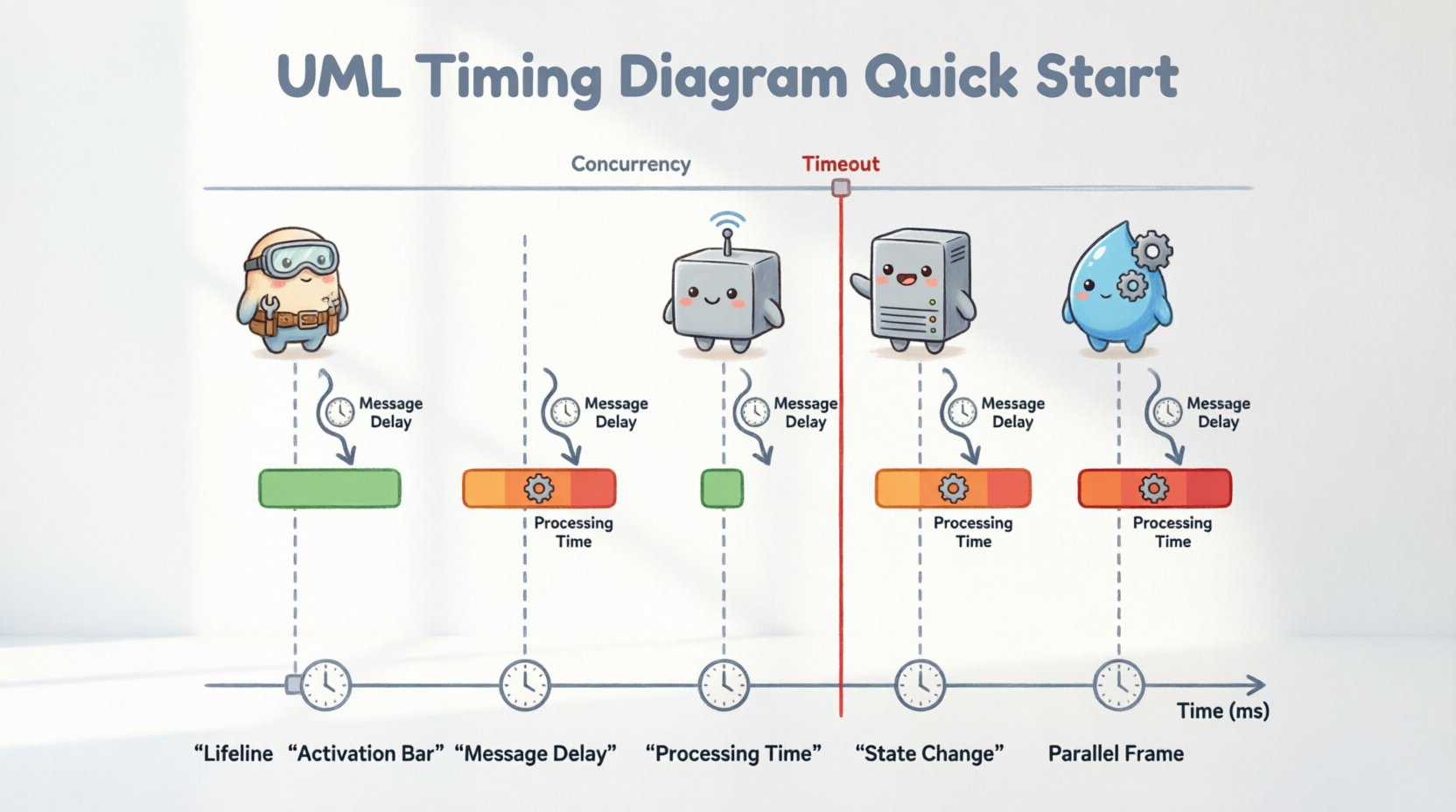 UML Timing Diagram Quick Start

Concurrency

Timeout

Message Delay

Message Delay

Message Delay

Message Delay

Message Delay

Processing Time

Processing Time

Processing Time

Time (ms)

“Lifeline “Activation Bar” “Message Delay” “Processing Time” “State Change” Parallel Frame